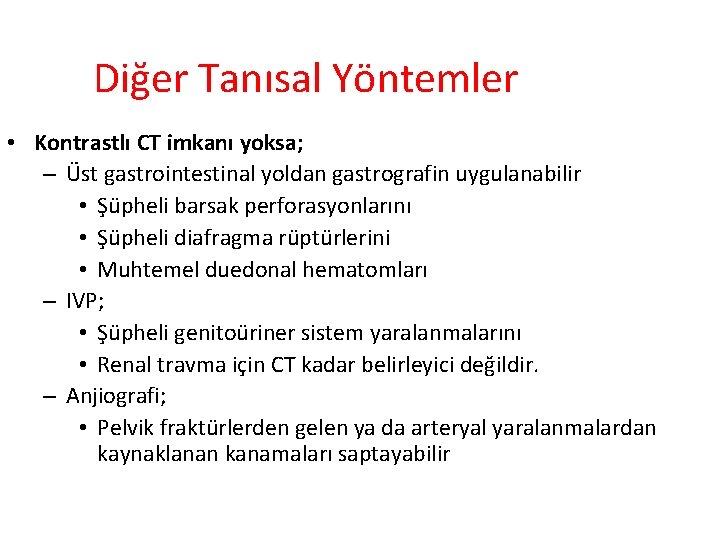 Diğer Tanısal Yöntemler

• Kontrastlı CT imkanı yoksa;
– Üst gastrointestinal yoldan gastrografin uygulanabilir
• Şüpheli barsak perforasyonlarını
• Şüpheli diafragma rüptürlerini
• Muhtemel duedonal hematomları
– IVP;
• Şüpheli genitoüriner sistem yaralanmalarını
• Renal travma için CT kadar belirleyici değildir.
– Anjiografi;
• Pelvik fraktürlerden gelen ya da arteryal yaralanmalardan kaynaklanan kanamaları saptayabilir